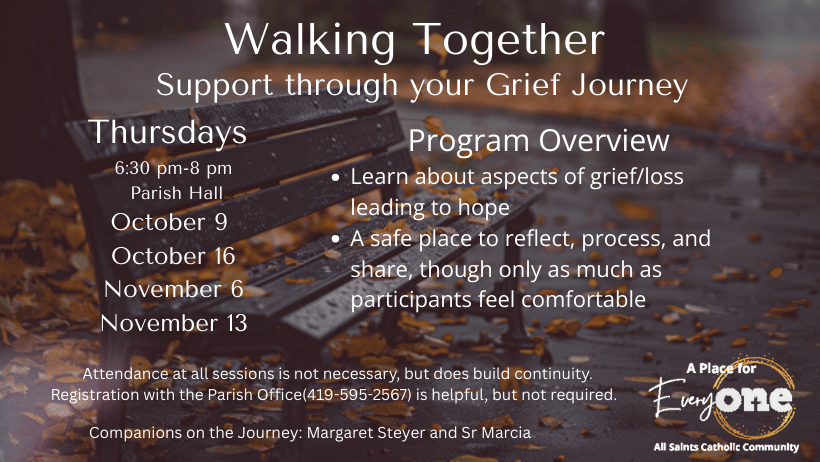 Walking Together
Support through your Grief Journey

Thursdays
6:30 pm-8 pm
Parish Hall
October 9
October 16
November 6
November 13

Program Overview
• Learn about aspects of grief/loss leading to hope
• A safe place to reflect, process, and share, though only as much as participants feel comfortable

Attendance at all sessions is not necessary, but does build continuity.
Registration with the Parish Office(419-595-2567) is helpful, but not required.

Companions on the Journey: Margaret Steyer and Sr Marcia

A Place for
EveryONE
All Saints Catholic Community